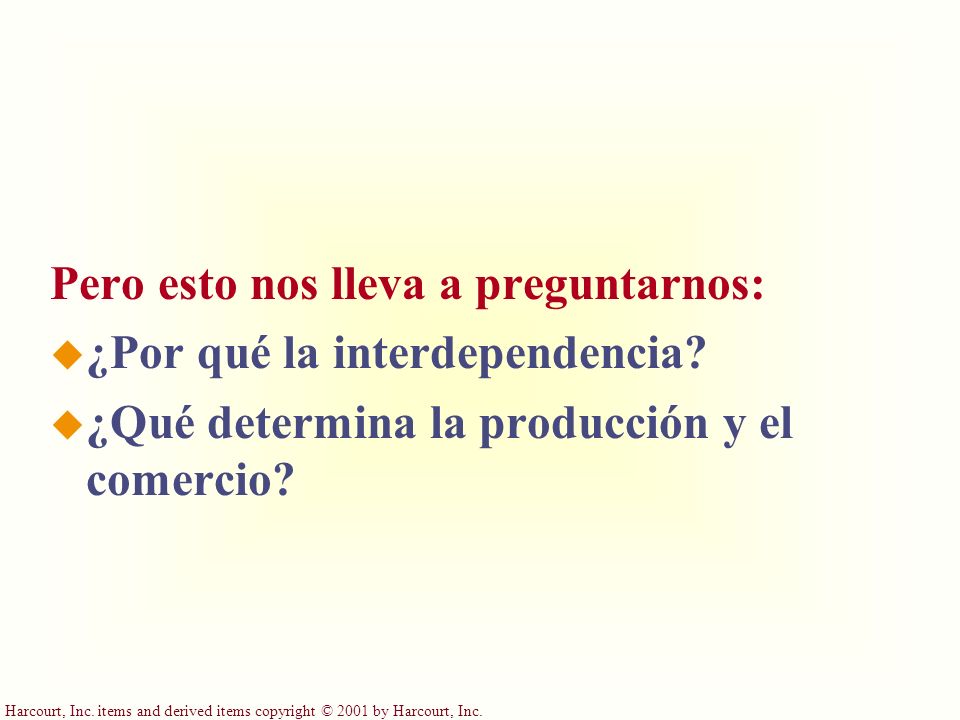 Pero esto nos lleva a preguntarnos:

¿Por qué la interdependencia?

¿Qué determina la producción y el comercio?

Harcourt, Inc. items and derived items copyright © 2001 by Harcourt, Inc.